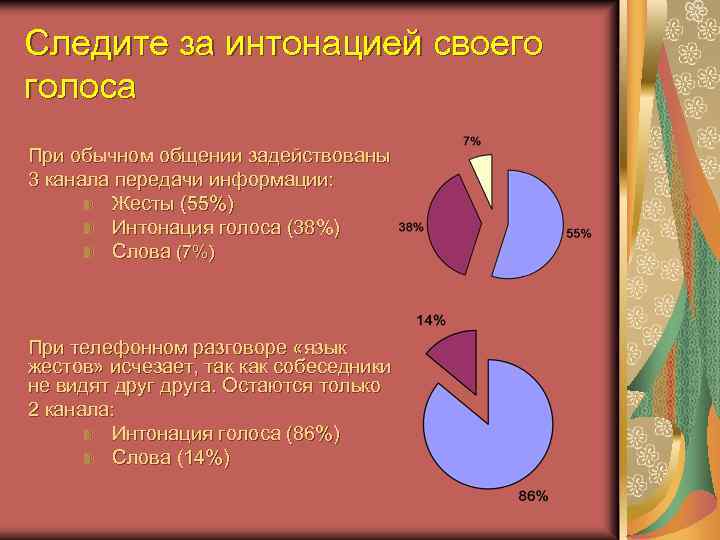 Следите за интонацией своего голоса

При обычном общении задействованы 3 канала передачи информации:
Жесты (55%)
Интонация голоса (38%)
Слова (7%)

7%
38%
55%

При телефонном разговоре «язык жестов» исчезает, так как собеседники не видят друг друга. Остаются только 2 канала:
Интонация голоса (86%)
Слова (14%)

14%
86%